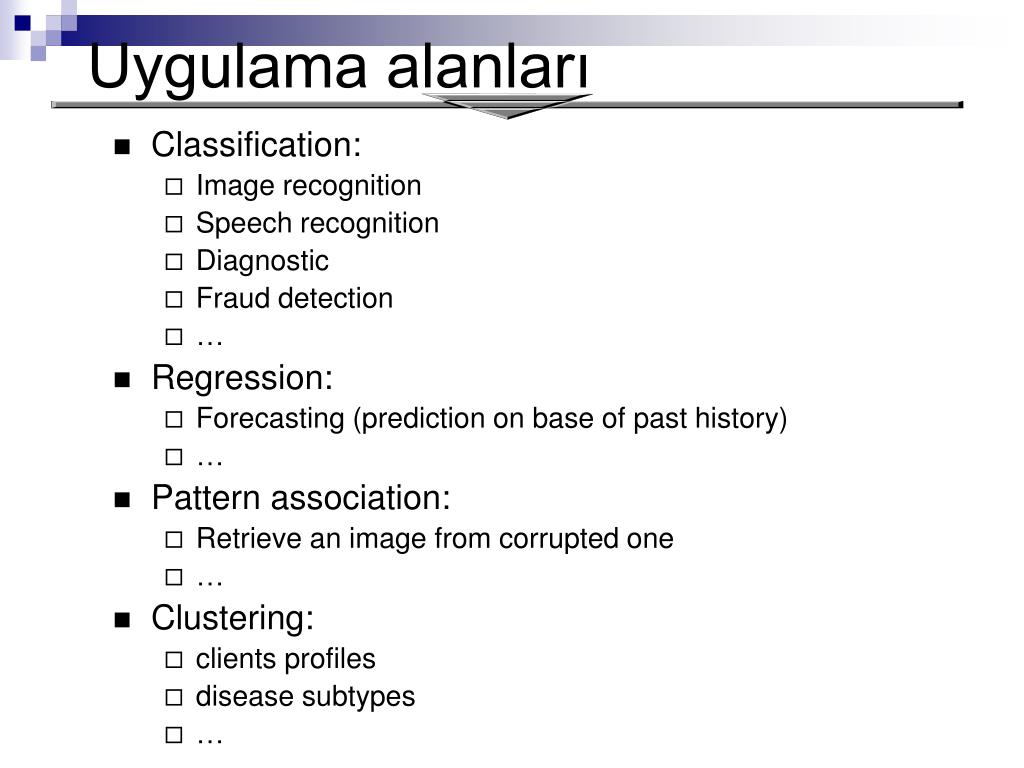 Uygulama alanları

- Classification:
  - Image recognition
  - Speech recognition
  - Diagnostic
  - Fraud detection
  - …
- Regression:
  - Forecasting (prediction on base of past history)
  - …
- Pattern association:
  - Retrieve an image from corrupted one
  - …
- Clustering:
  - clients profiles
  - disease subtypes
  - …